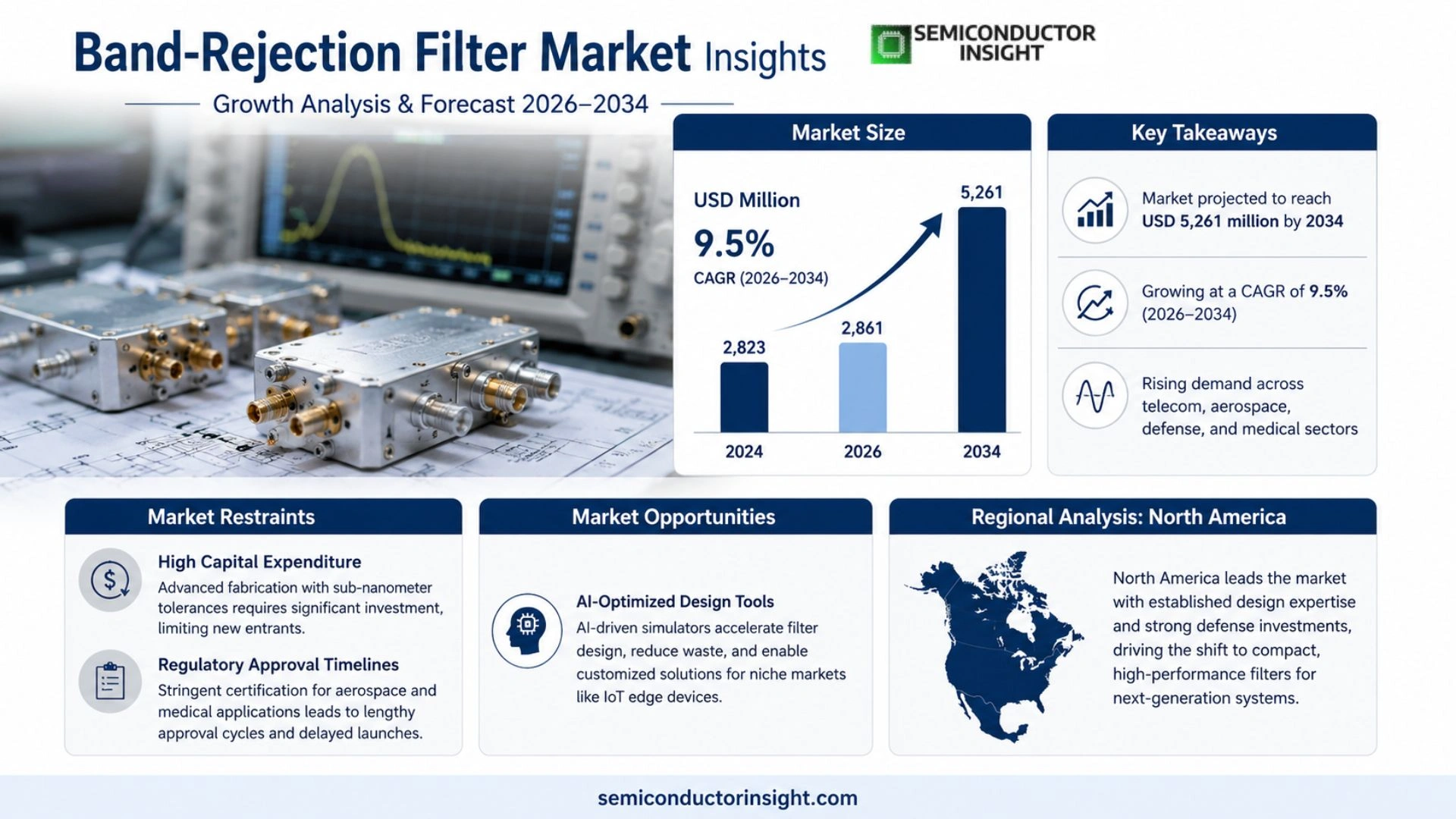 Band-Rejection Filter Market Insights

SEMICONDUCTOR INSIGHT

Growth Analysis & Forecast 2026–2034

Market Size

USD Million

9.5%

CAGR (2026–2034)

2,823

2,861

5,261

2024

2026

2034

Key Takeaways

Market projected to reach USD 5,261 million by 2034

Growing at a CAGR of 9.5% (2026–2034)

Rising demand across telecom, aerospace, defense, and medical sectors

Market Restraints

High Capital Expenditure

Advanced fabrication with sub-nanometer tolerances requires significant investment, limiting new entrants.

Regulatory Approval Timelines

Stringent certification for aerospace and medical applications leads to lengthy approval cycles and delayed launches.

Market Opportunities

AI-Optimized Design Tools

AI-driven simulators accelerate filter design, reduce waste, and enable customized solutions for niche markets like IoT edge devices.

Regional Analysis: North America

North America leads the market with established design expertise and strong defense investments, driving the shift to compact, high-performance filters for next-generation systems.

semiconductorinsight.com